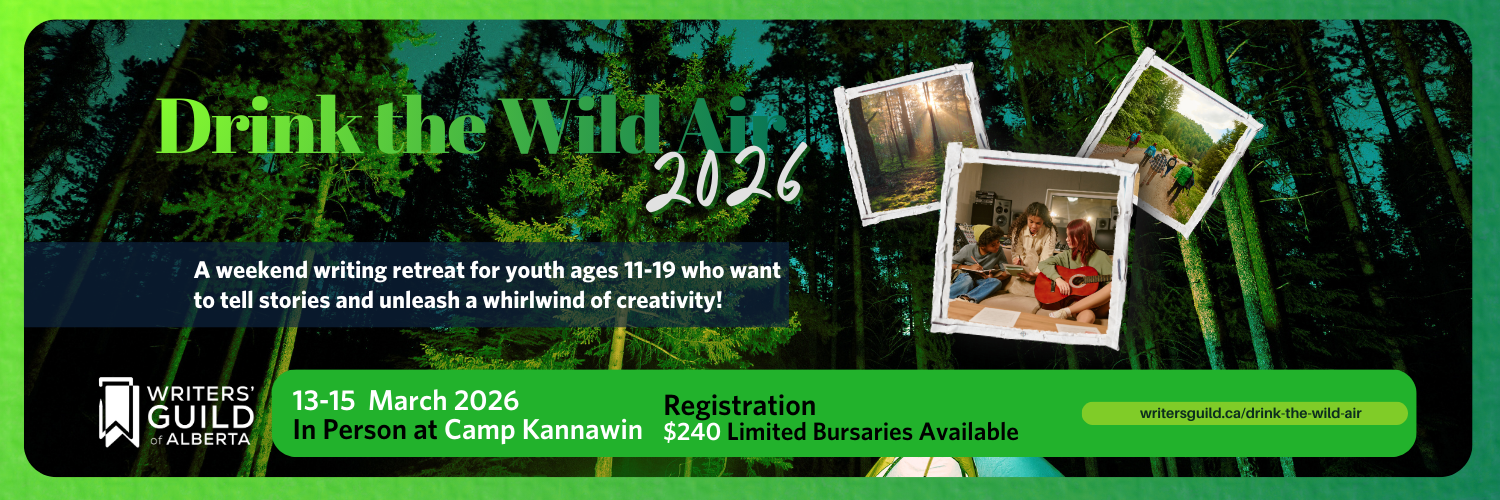 Drink the Wild Air
2026

A weekend writing retreat for youth ages 11-19 who want to tell stories and unleash a whirlwind of creativity!

WRITERS' GUILD of ALBERTA

13-15 March 2026
In Person at Camp Kannawin

Registration
$240 Limited Bursaries Available

writersguild.ca/drink-the-wild-air